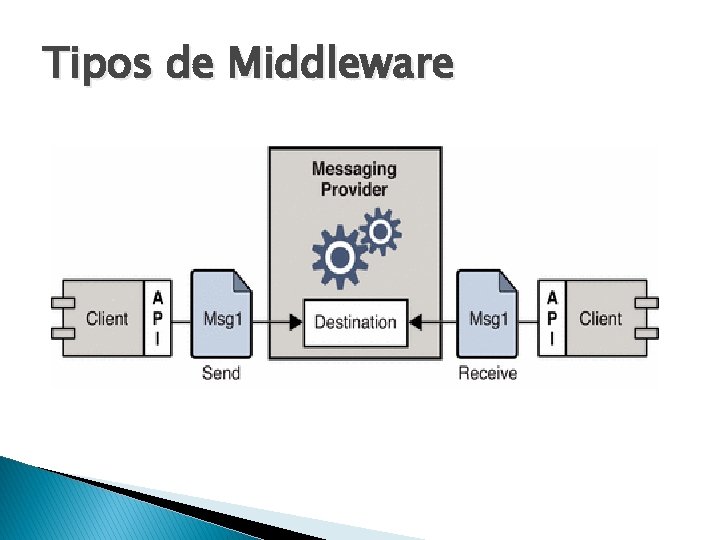 Tipos de Middleware

Messaging Provider

Client

API

Msg1

Send

Destination

Msg1

Receive

API

Client